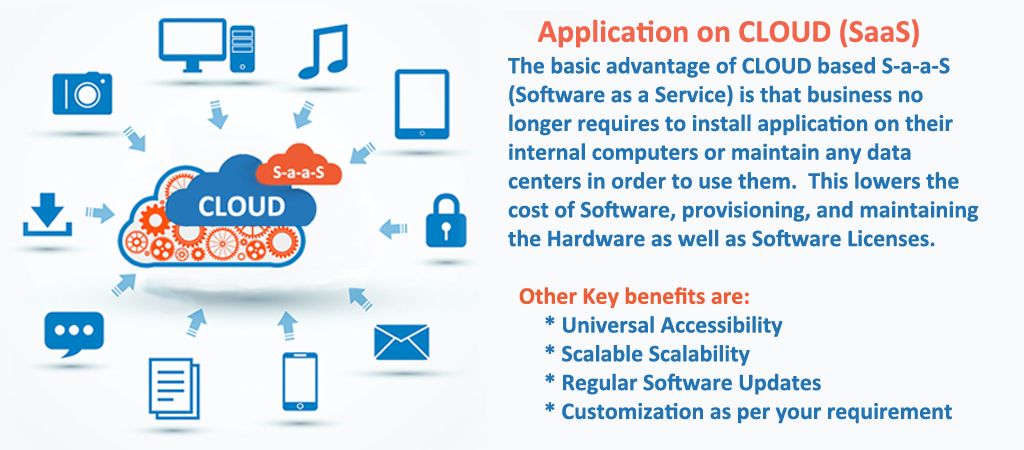 S-a-a-S
CLOUD

Application on CLOUD (SaaS)

The basic advantage of CLOUD based S-a-a-S (Software as a Service) is that business no longer requires to install application on their internal computers or maintain any data centers in order to use them. This lowers the cost of Software, provisioning, and maintaining the Hardware as well as Software Licenses.

Other Key benefits are:
* Universal Accessibility
* Scalable Scalability
* Regular Software Updates
* Customization as per your requirement